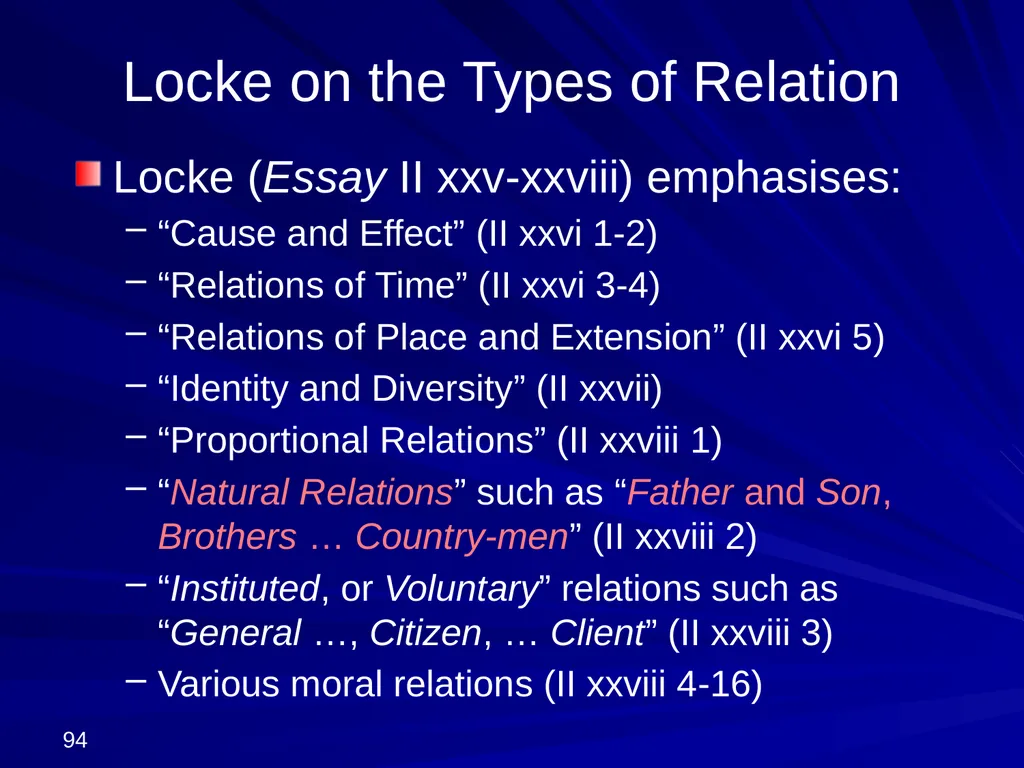 Locke on the Types of Relation

Locke (Essay II xxv-xxviii) emphasises:

– “Cause and Effect” (II xxvi 1-2)

– “Relations of Time” (II xxvi 3-4)

– “Relations of Place and Extension” (II xxvi 5)

– “Identity and Diversity” (II xxvii)

– “Proportional Relations” (II xxviii 1)

– “Natural Relations” such as “Father and Son, Brothers … Country-men” (II xxviii 2)

– “Instituted, or Voluntary” relations such as “General …, Citizen, … Client” (II xxviii 3)

– Various moral relations (II xxviii 4-16)

94